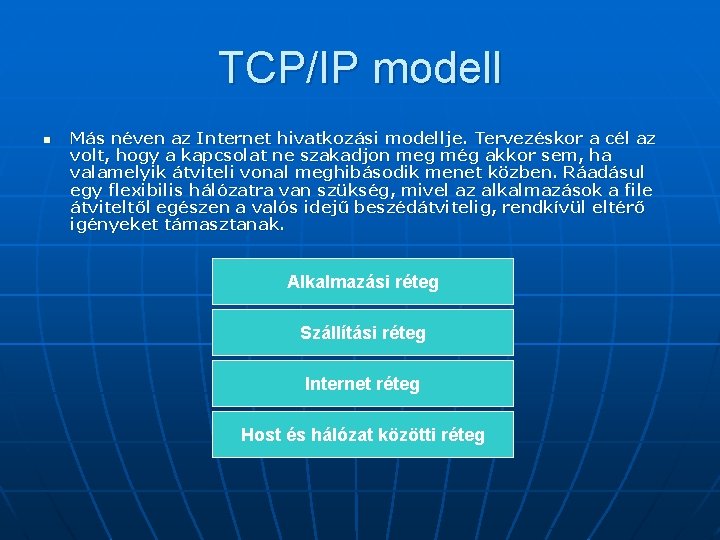 TCP/IP modell

Más néven az Internet hivatkozási modellje. Tervezéskor a cél az volt, hogy a kapcsolat ne szakadjon meg még akkor sem, ha valamelyik átviteli vonal meghibásodik menet közben. Ráadásul egy flexibilis hálózatra van szükség, mivel az alkalmazások a file átviteltől egészen a valós idejű beszédátvitelig, rendkívül eltérő igényeket támasztanak.

Alkalmazási réteg

Szállítási réteg

Internet réteg

Host és hálózat közötti réteg